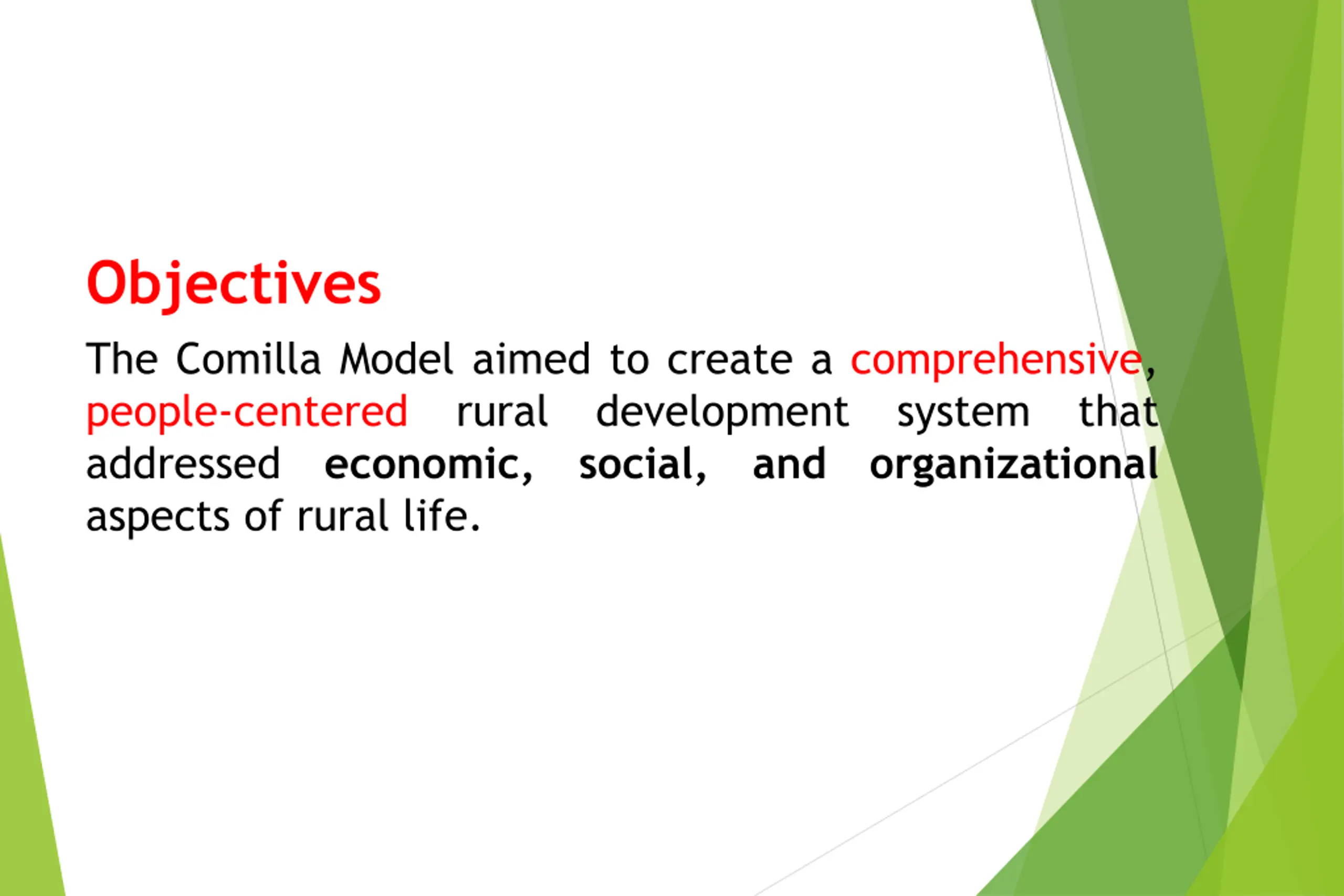 Objectives

The Comilla Model aimed to create a comprehensive, people-centered rural development system that addressed economic, social, and organizational aspects of rural life.